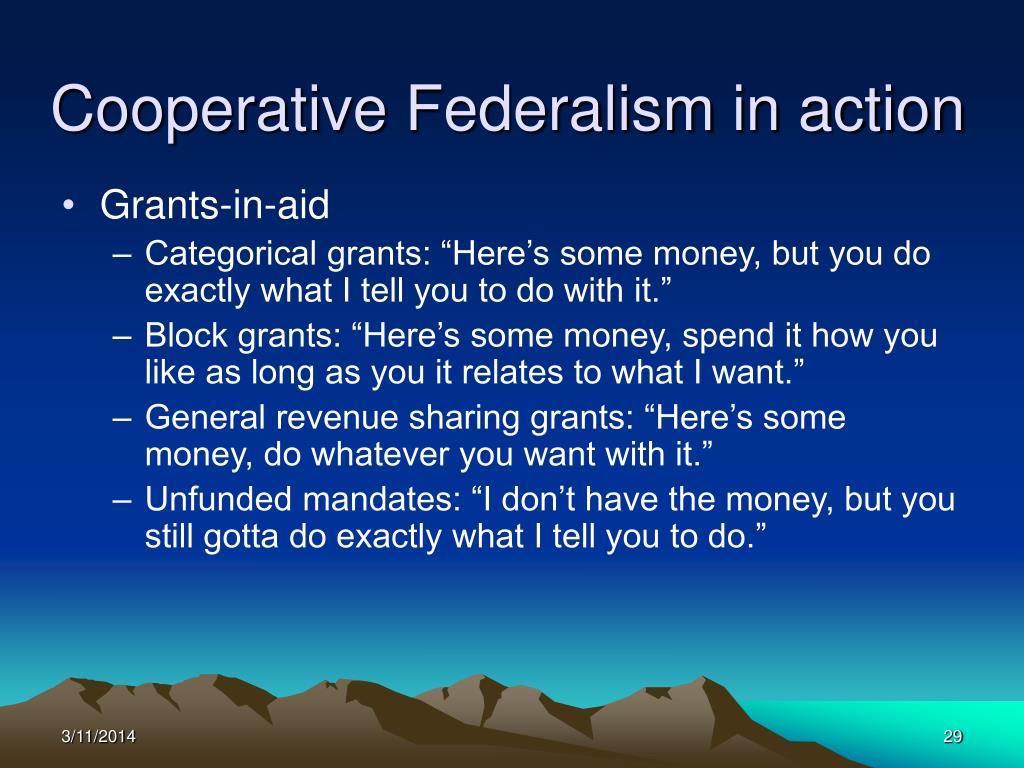 Cooperative Federalism in action

• Grants-in-aid
– Categorical grants: “Here’s some money, but you do exactly what I tell you to do with it.”
– Block grants: “Here’s some money, spend it how you like as long as you it relates to what I want.”
– General revenue sharing grants: “Here’s some money, do whatever you want with it.”
– Unfunded mandates: “I don’t have the money, but you still gotta do exactly what I tell you to do.”

3/11/2014

29